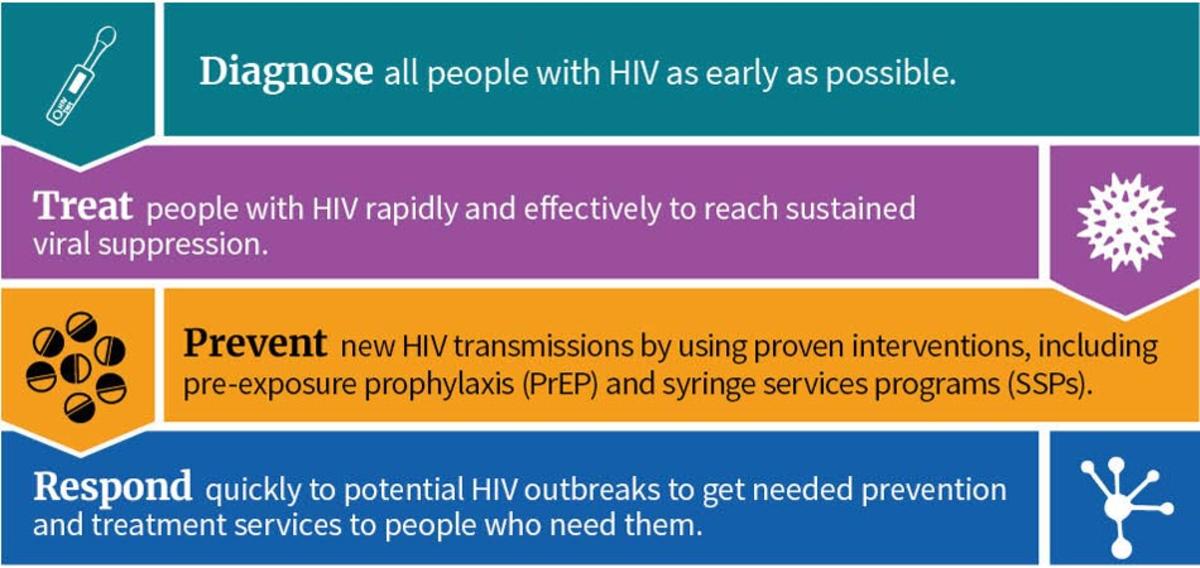 Diagnose all people with HIV as early as possible.

Treat people with HIV rapidly and effectively to reach sustained viral suppression.

Prevent new HIV transmissions by using proven interventions, including pre-exposure prophylaxis (PrEP) and syringe services programs (SSPs).

Respond quickly to potential HIV outbreaks to get needed prevention and treatment services to people who need them.